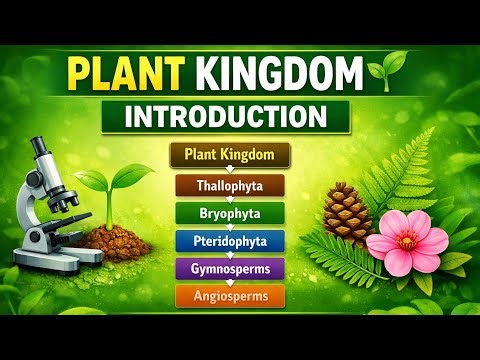 PLANT KINGDOM

INTRODUCTION

Plant Kingdom

Thallophyta

Bryophyta

Pteridophyta

Gymnosperms

Angiosperms